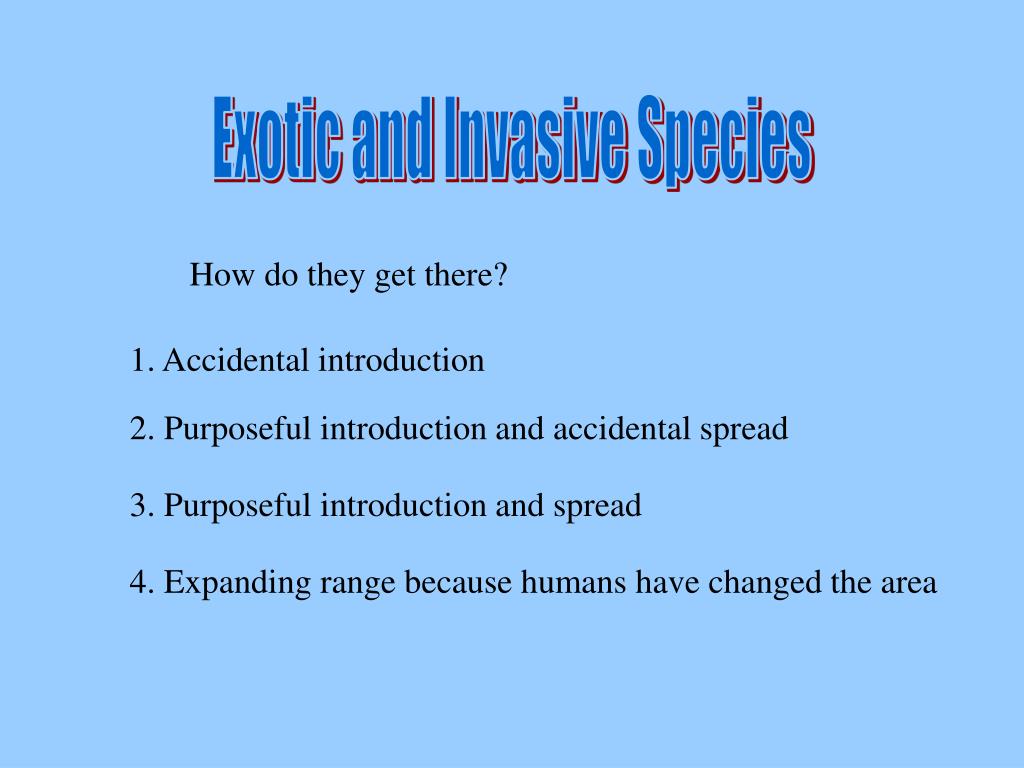 Exotic and Invasive Species

How do they get there?

1. Accidental introduction

2. Purposeful introduction and accidental spread

3. Purposeful introduction and spread

4. Expanding range because humans have changed the area